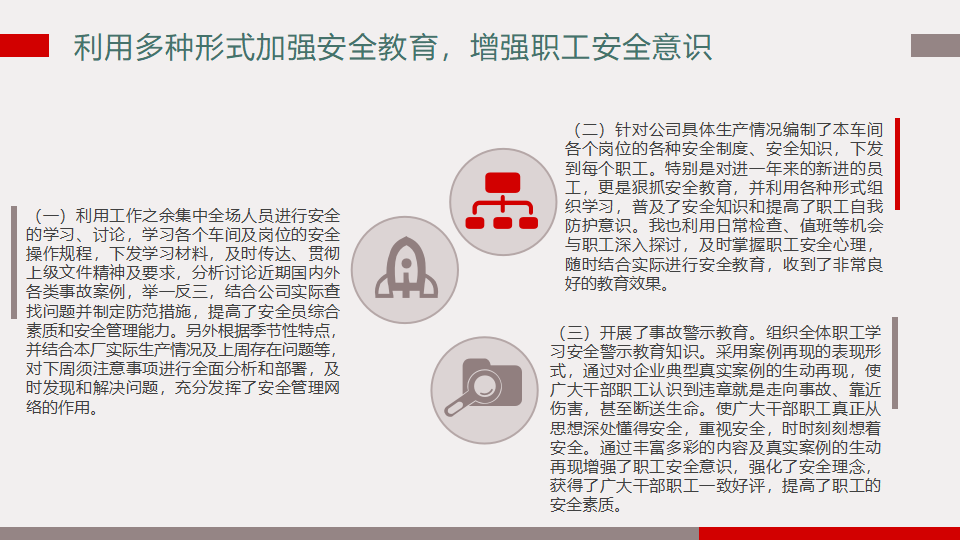 利用多种形式加强安全教育，增强职工安全意识

（一）利用工作之余集中全场人员进行安全的学习、讨论，学习各个车间及岗位的安全操作规程，下发学习材料，及时传达、贯彻上级文件精神及要求，分析讨论近期国内外各类事故案例，举一反三，结合公司实际查找问题并制定防范措施，提高了安全员综合素质和安全管理能力。另外根据季节性特点，并结合本厂实际生产情况及上周存在问题等，对下周须注意事项进行全面分析和部署，及时发现和解决问题，充分发挥了安全管理网络的作用。

（二）针对公司具体生产情况编制了本车间各个岗位的各种安全制度、安全知识，下发到每个职工。特别是对进一年来的新进的员工，更是狠抓安全教育，并利用各种形式组织学习，普及了安全知识和提高了职工自我防护意识。我也利用日常检查、值班等机会与职工深入探讨，及时掌握职工安全心理，随时结合实际进行安全教育，收到了非常良好的教育效果。

（三）开展了事故警示教育。组织全体职工学习安全警示教育知识。采用案例再现的表现形式，通过对企业典型真实案例的生动再现，使广大干部职工认识到违章就是走向事故、靠近伤害，甚至断送生命。使广大干部职工真正从思想深处懂得安全，重视安全，时时刻刻想着安全。通过丰富多彩的内容及真实案例的生动再现增强了职工安全意识，强化了安全理念，获得了广大干部职工一致好评，提高了职工的安全素质。